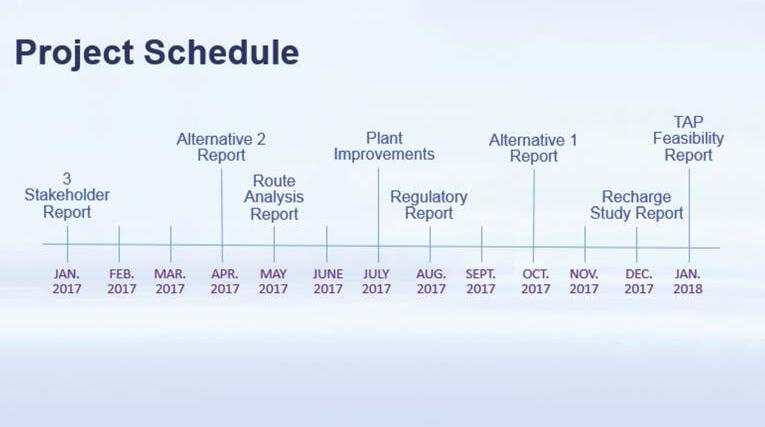 Project Schedule

3 Stakeholder Report

Alternative 2 Report

Route Analysis Report

Plant Improvements

Regulatory Report

Alternative 1 Report

Recharge Study Report

TAP Feasibility Report

JAN. 2017
FEB. 2017
MAR. 2017
APR. 2017
MAY 2017
JUNE 2017
JULY 2017
AUG. 2017
SEPT. 2017
OCT. 2017
NOV. 2017
DEC. 2017
JAN. 2018